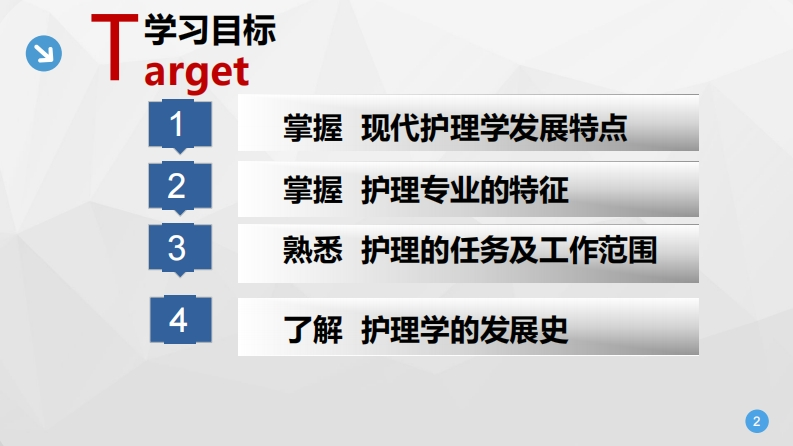 学习目标
Target

1 掌握 现代护理学发展特点

2 掌握 护理专业的特征

3 熟悉 护理的任务及工作范围

4 了解 护理学的发展史

2